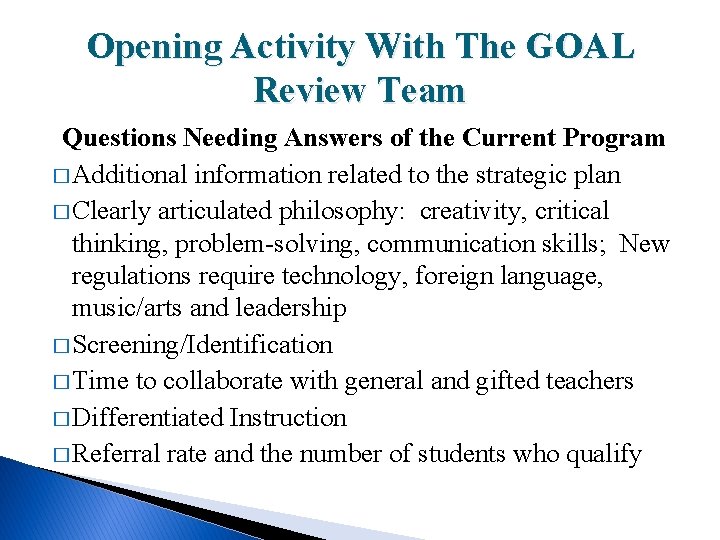 Opening Activity With The GOAL Review Team

Questions Needing Answers of the Current Program

□ Additional information related to the strategic plan

□ Clearly articulated philosophy: creativity, critical thinking, problem-solving, communication skills; New regulations require technology, foreign language, music/arts and leadership

□ Screening/Identification

□ Time to collaborate with general and gifted teachers

□ Differentiated Instruction

□ Referral rate and the number of students who qualify